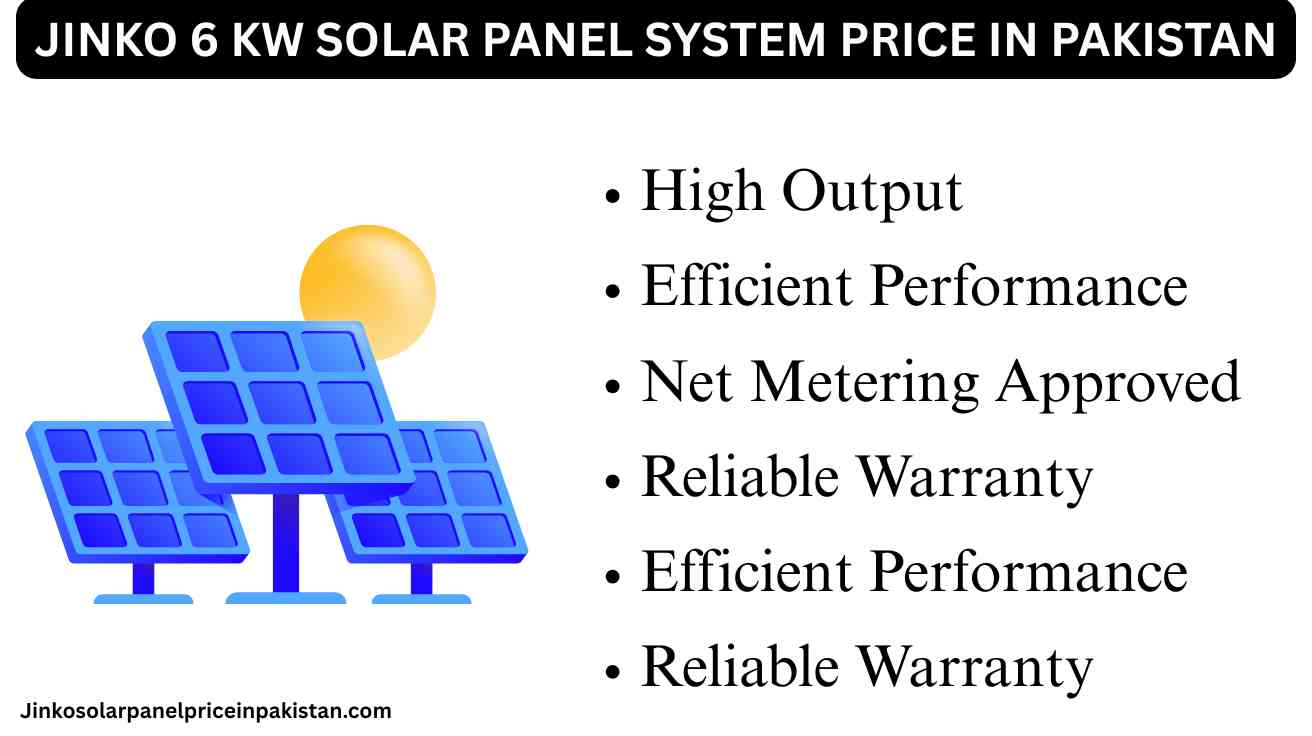 JINKO 6 KW SOLAR PANEL SYSTEM PRICE IN PAKISTAN

• High Output
• Efficient Performance
• Net Metering Approved
• Reliable Warranty
• Efficient Performance
• Reliable Warranty

Jinkosolarpanelpriceinpakistan.com